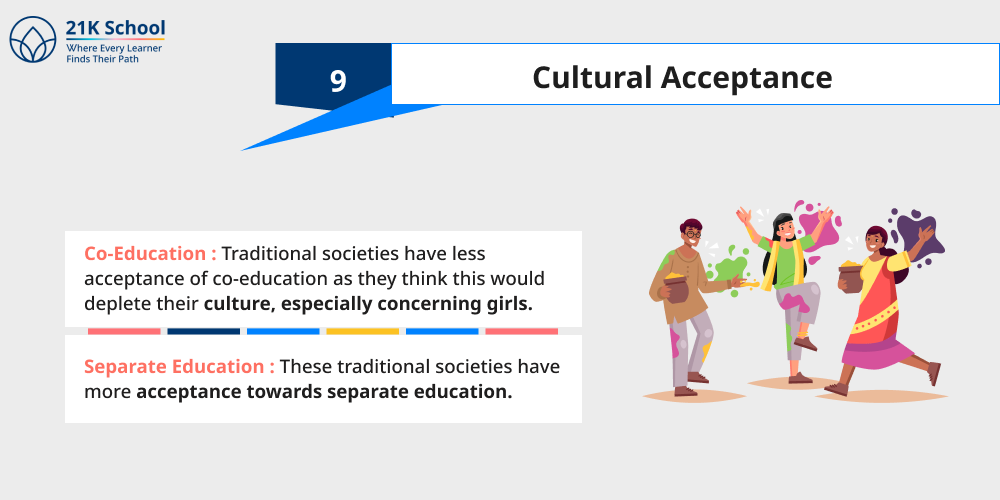 21K School
Where Every Learner
Finds Their Path

9

Cultural Acceptance

Co-Education : Traditional societies have less acceptance of co-education as they think this would deplete their culture, especially concerning girls.

Separate Education : These traditional societies have more acceptance towards separate education.